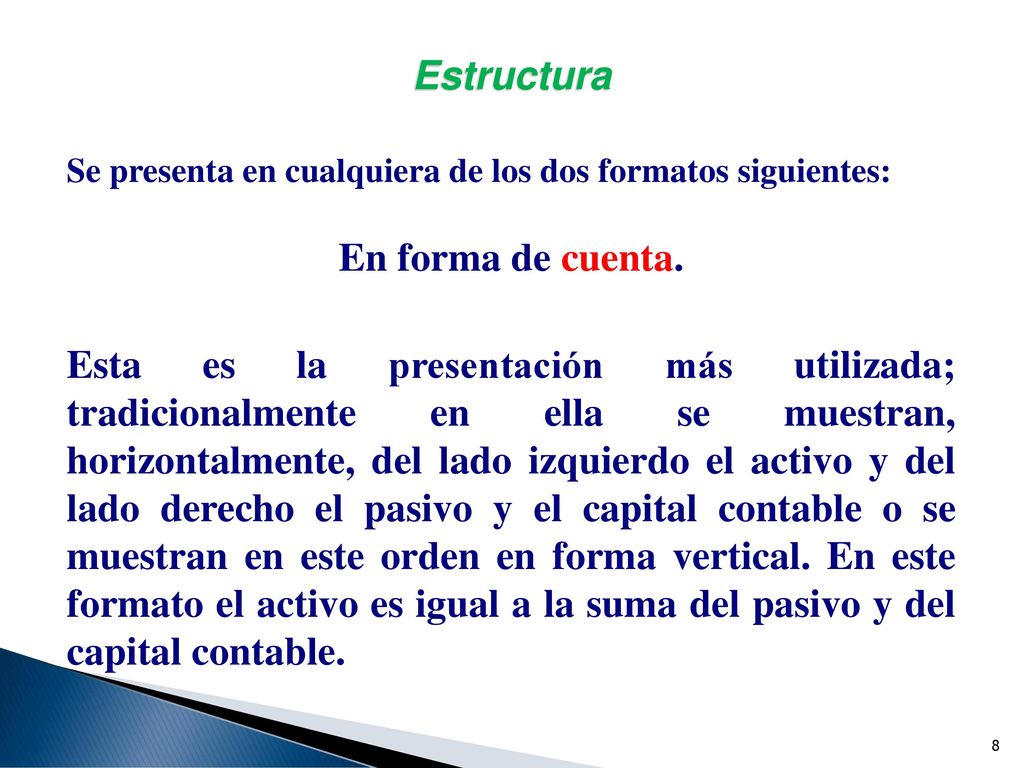 Estructura

Se presenta en cualquiera de los dos formatos siguientes:

En forma de cuenta.

Esta es la presentación más utilizada; tradicionalmente en ella se muestran, horizontalmente, del lado izquierdo el activo y del lado derecho el pasivo y el capital contable o se muestran en este orden en forma vertical. En este formato el activo es igual a la suma del pasivo y del capital contable.

8